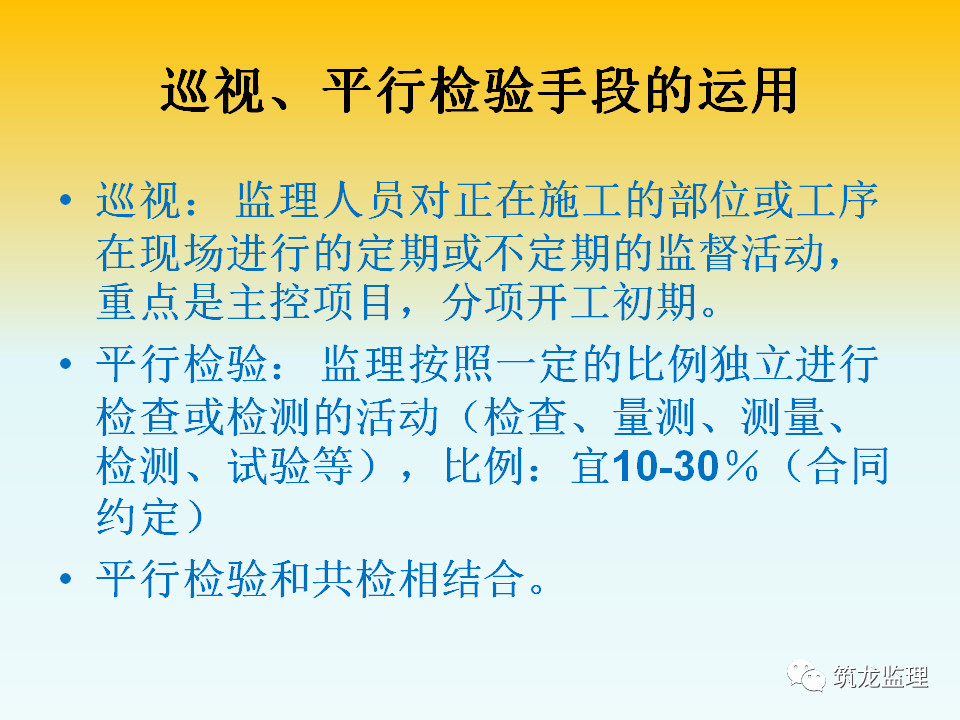 巡视、平行检验手段的运用

• 巡视： 监理人员对正在施工的部位或工序在现场进行的定期或不定期的监督活动，重点是主控项目，分项开工初期。

• 平行检验： 监理按照一定的比例独立进行检查或检测的活动（检查、量测、测量、检测、试验等），比例：宜10-30％（合同约定）

• 平行检验和共检相结合。

筑龙监理